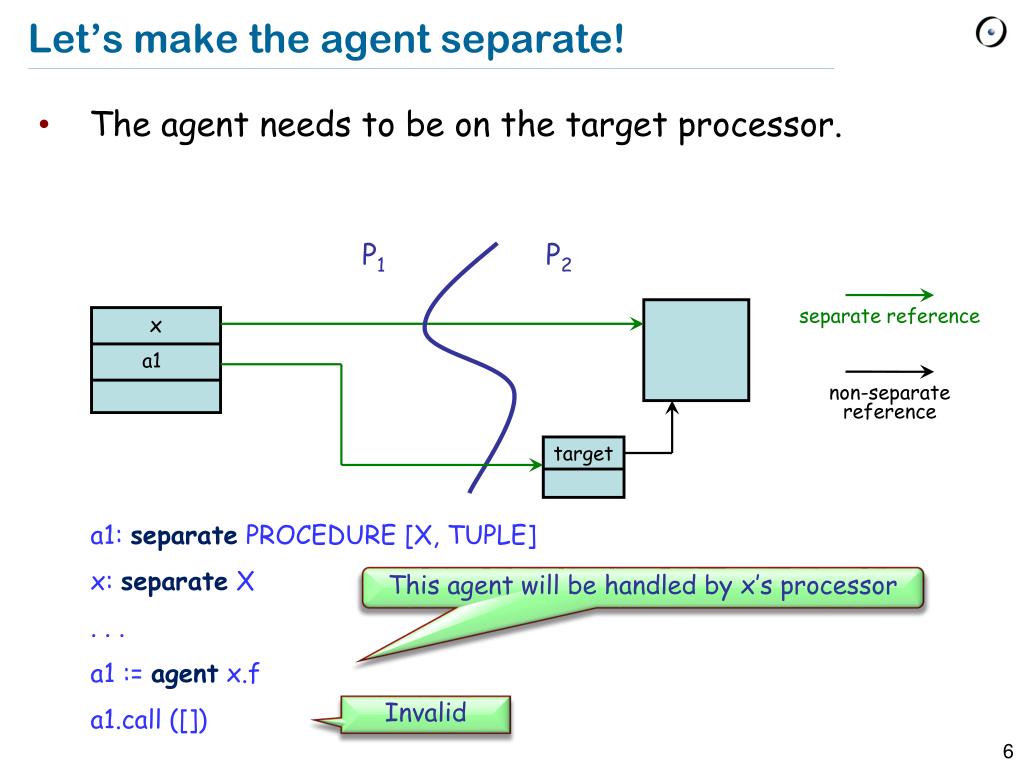 Let's make the agent separate!

• The agent needs to be on the target processor.

$P_1$

$P_2$

x

a1

target

separate reference

non-separate reference

a1: **separate** PROCEDURE [X, TUPLE]

x: **separate** X

This agent will be handled by x's processor

. . .

a1 := **agent** x.f

a1.call ([])

Invalid

6